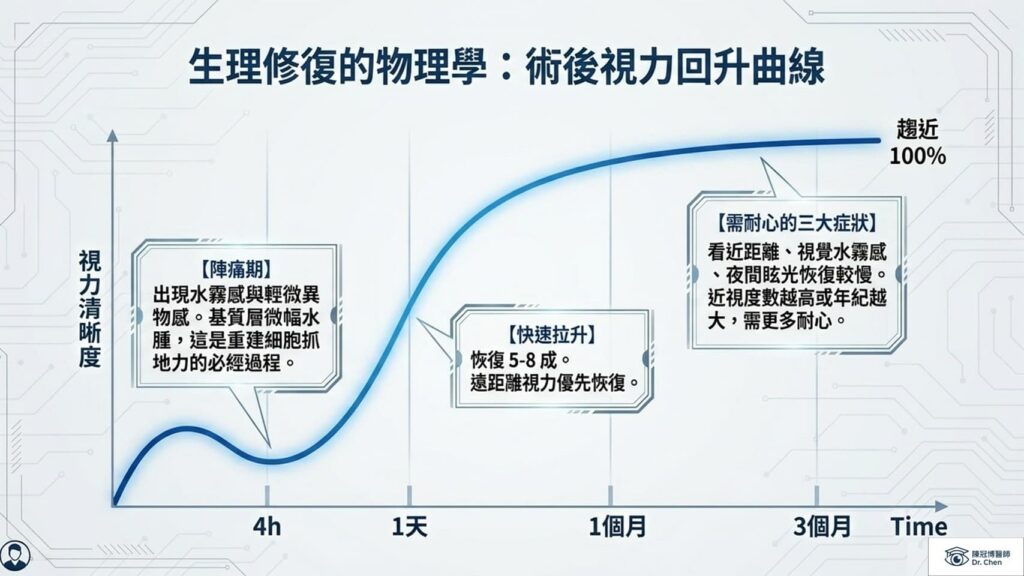 生理修復的物理學：術後視力回升曲線

視力清晰度

趨近 100%

【陣痛期】
出現水霧感與輕微異物感。基質層微幅水腫，這是重建細胞抓地力的必經過程。

【快速拉升】
恢復 5-8 成。
遠距離視力優先恢復。

【需耐心的三大症狀】
看近距離、視覺水霧感、夜間眩光恢復較慢。近視度數越高或年紀越大，需更多耐心。

4h
1天
1個月
3個月
Time

陳冠博醫師
Dr. Chen